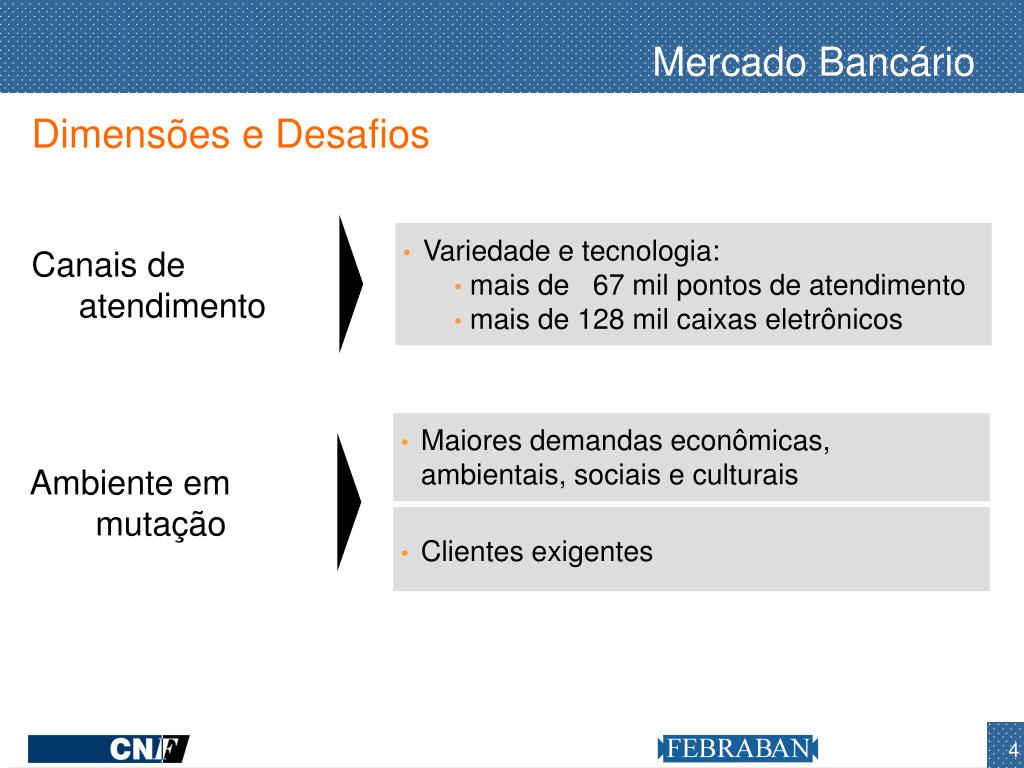 Mercado Bancário

Dimensões e Desafios

Canais de atendimento

• Variedade e tecnologia:
• mais de 67 mil pontos de atendimento
• mais de 128 mil caixas eletrônicos

Ambiente em mutação

• Maiores demandas econômicas, ambientais, sociais e culturais

• Clientes exigentes

CNF

FEBRABAN

4